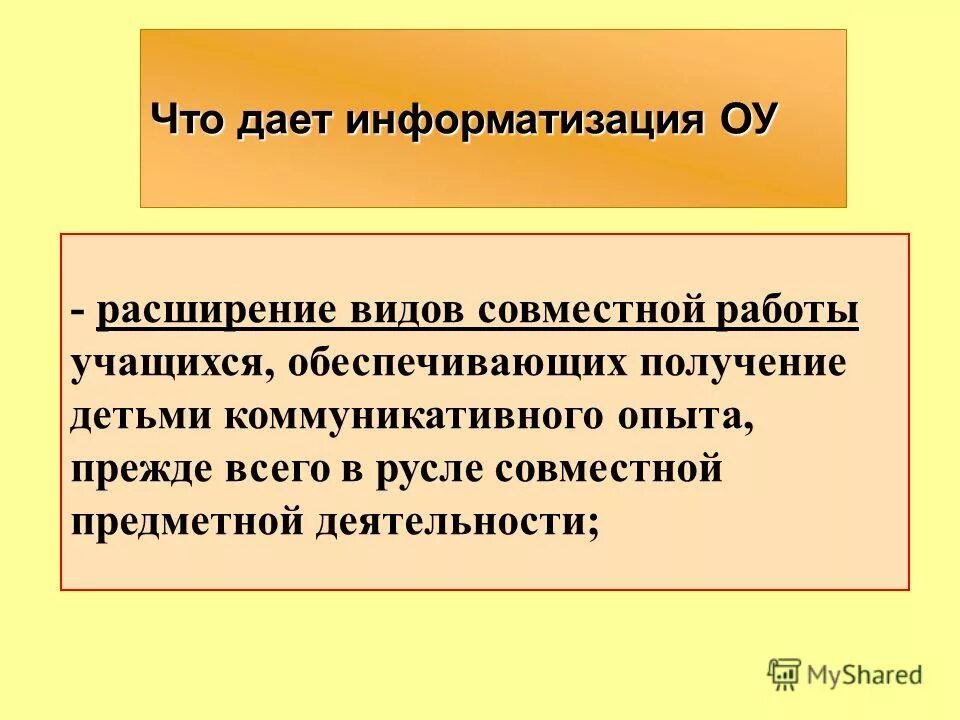 Что дает информатизация ОУ

- расширение видов совместной работы учащихся, обеспечивающих получение детьми коммуникативного опыта, прежде всего в русле совместной предметной деятельности;

MyShared